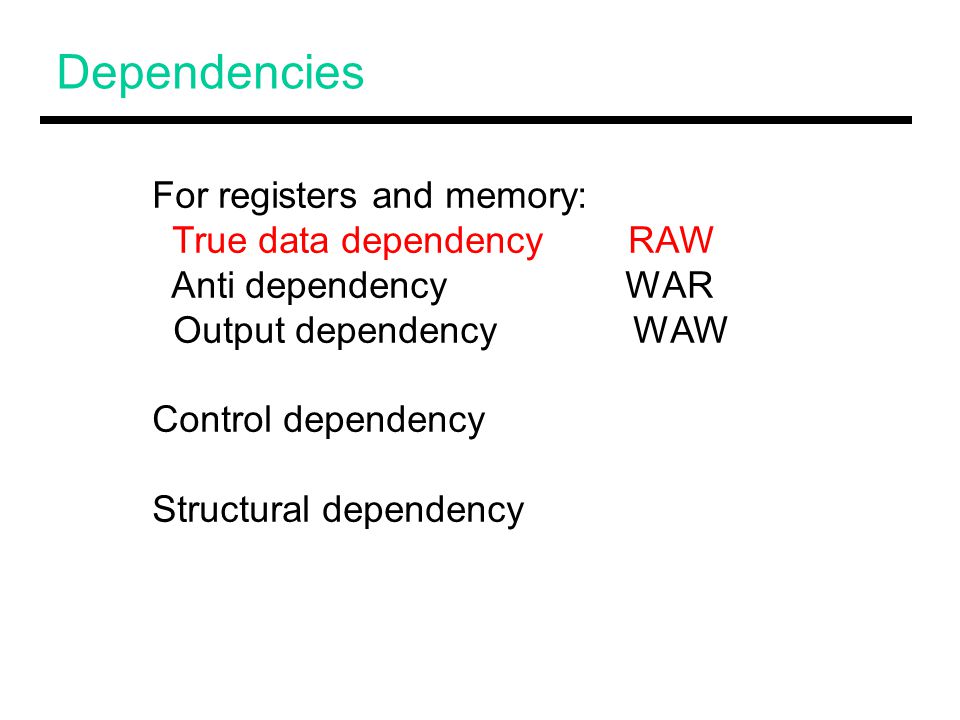 Dependencies

For registers and memory:
True data dependency RAW
Anti dependency WAR
Output dependency WAW

Control dependency

Structural dependency